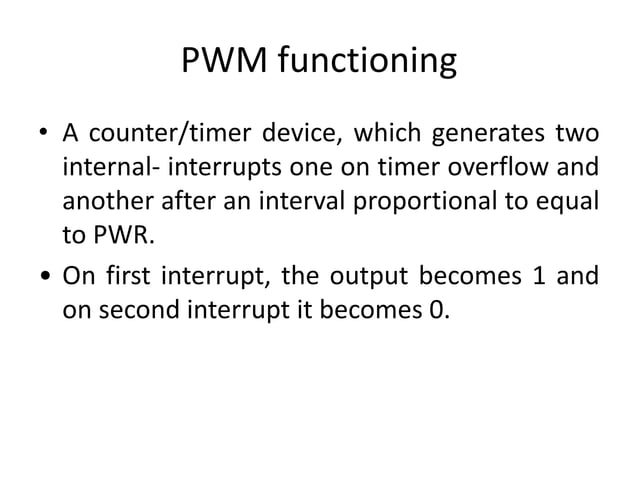 PWM functioning

• A counter/timer device, which generates two internal- interrupts one on timer overflow and another after an interval proportional to equal to PWR.

• On first interrupt, the output becomes 1 and on second interrupt it becomes 0.